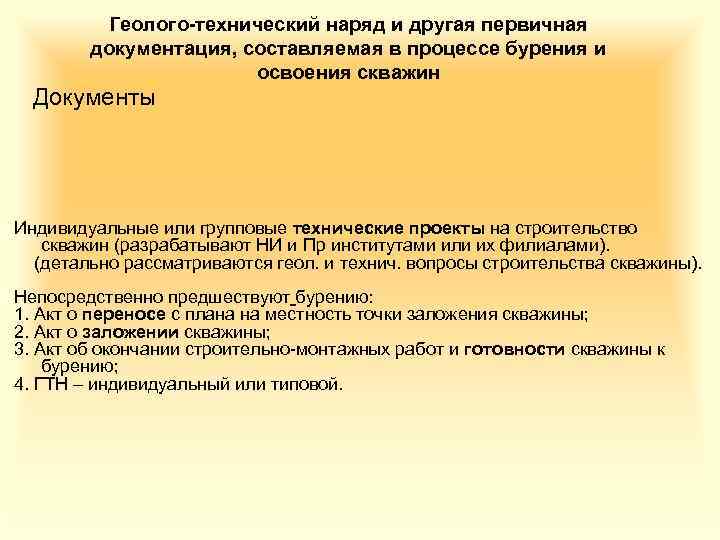 Геолого-технический наряд и другая первичная документация, составляемая в процессе бурения и освоения скважин

Документы

Индивидуальные или групповые технические проекты на строительство скважин (разрабатывают НИ и Пр институтами или их филиалами). (детально рассматриваются геол. и технич. вопросы строительства скважины).

Непосредственно предшествуют бурению:
1. Акт о переносе с плана на местность точки заложения скважины;
2. Акт о заложении скважины;
3. Акт об окончании строительно-монтажных работ и готовности скважины к бурению;
4. ГТН – индивидуальный или типовой.